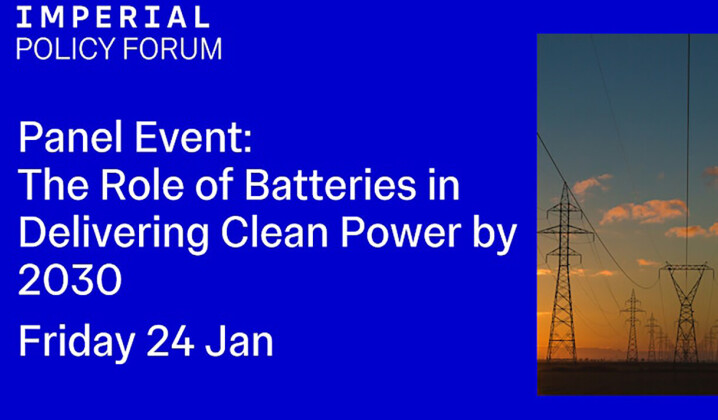 IMPERIAL
POLICY FORUM

Panel Event:
The Role of Batteries in Delivering Clean Power by 2030

Friday 24 Jan